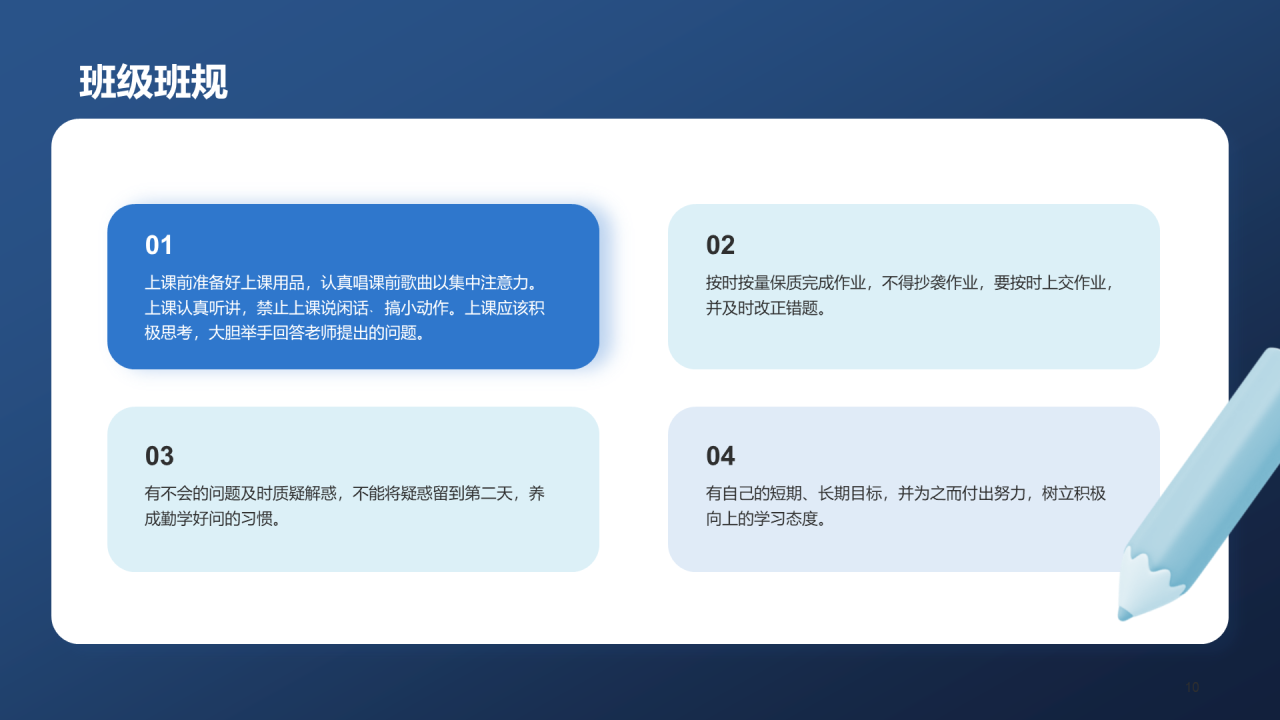 班级班规

01

上课前准备好上课用品，认真唱课前歌曲以集中注意力。上课认真听讲，禁止上课说闲话· 搞小动作。上课应该积极思考，大胆举手回答老师提出的问题。

02

按时按量保质完成作业，不得抄袭作业，要按时上交作业，并及时改正错题。

03

有不会的问题及时质疑解惑，不能将疑惑留到第二天，养成勤学好问的习惯。

04

有自己的短期、长期目标，并为之而付出努力，树立积极向上的学习态度。

10